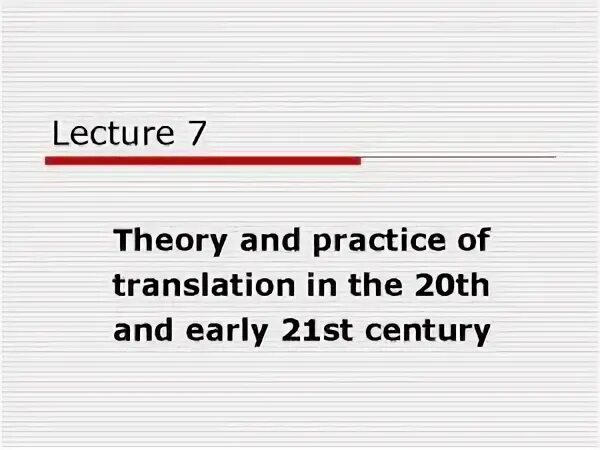 Lecture 7

Theory and practice of translation in the 20th and early 21st century